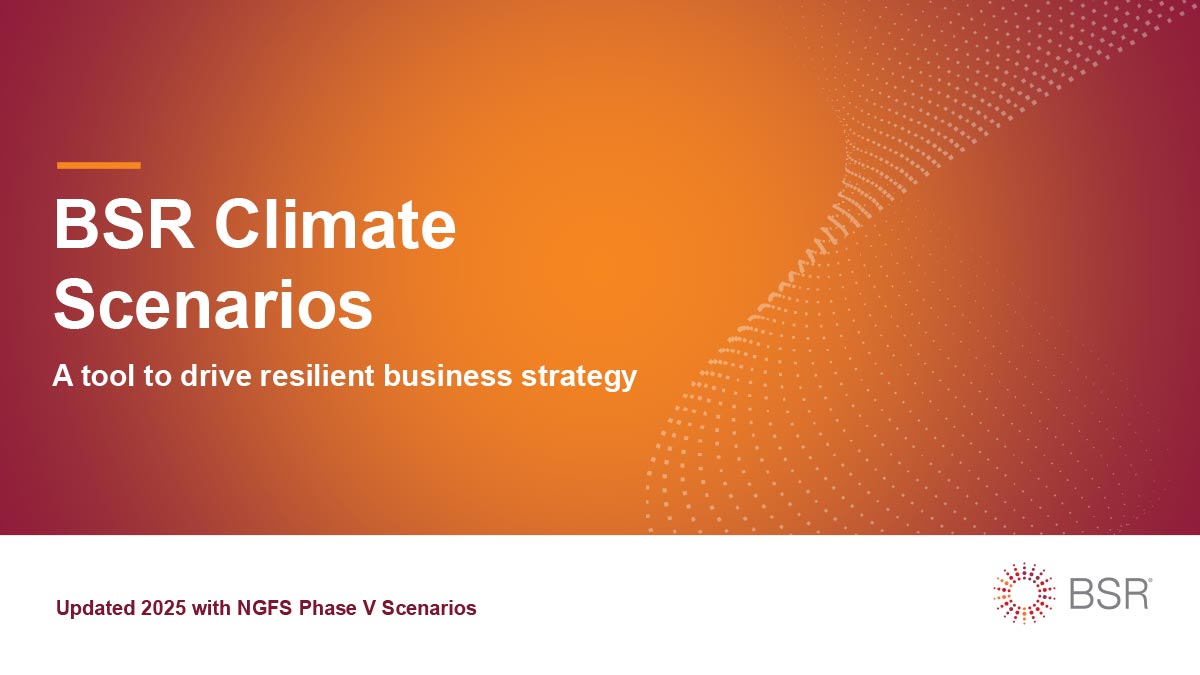 BSR Climate Scenarios

A tool to drive resilient business strategy

Updated 2025 with NGFS Phase V Scenarios

BSR®